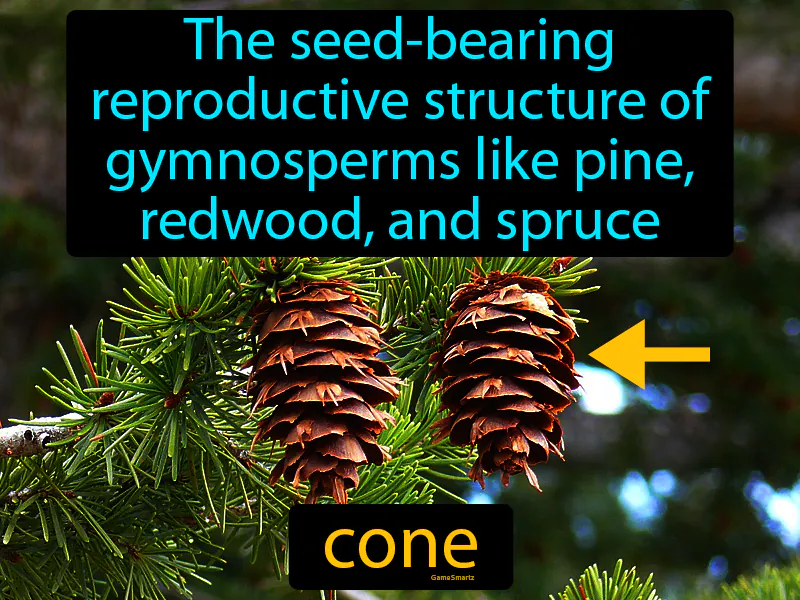 The seed-bearing reproductive structure of gymnosperms like pine, redwood, and spruce

cone

GameSmartz